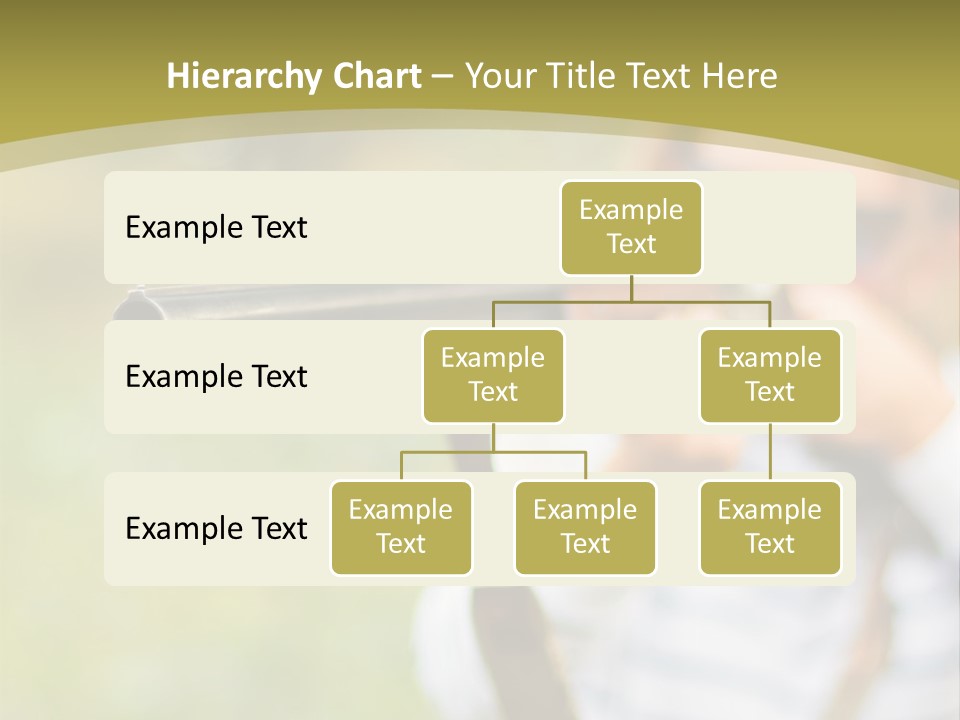 Hierarchy Chart – Your Title Text Here

Example Text

Example Text

Example Text

Example Text

Example Text

Example Text

Example Text

Example Text

Example Text